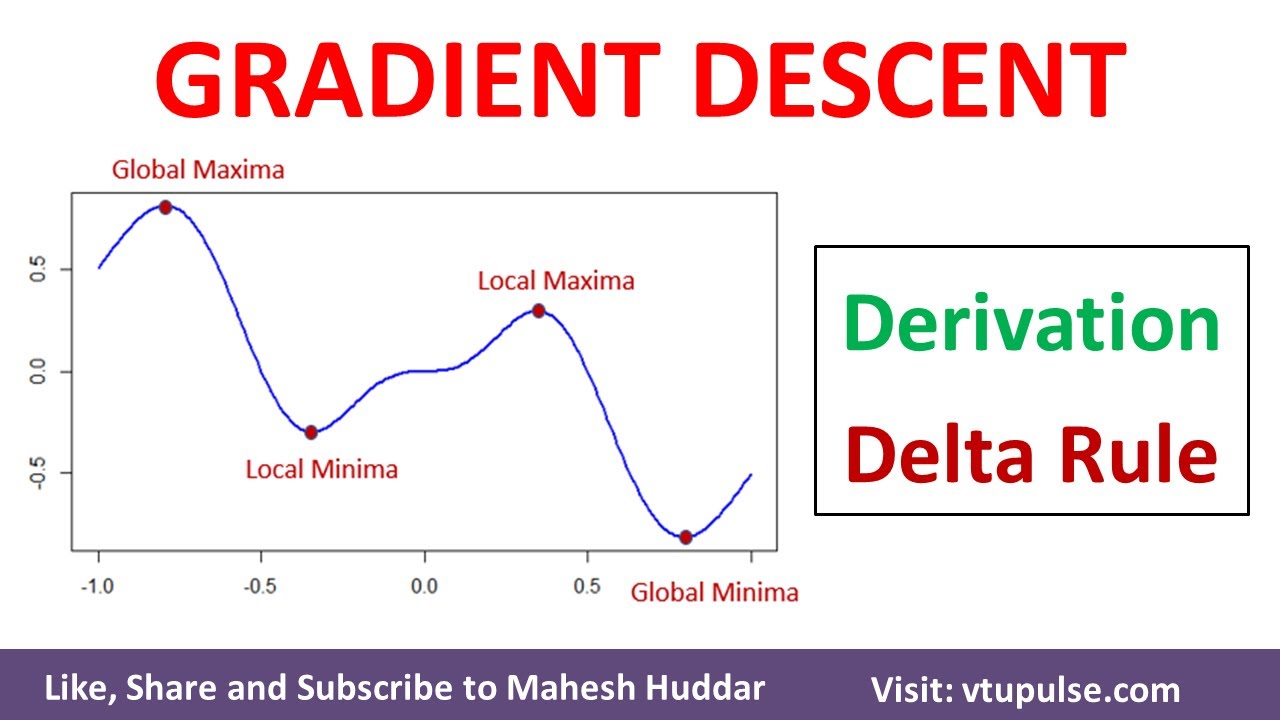 GRADIENT DESCENT

Global Maxima

Local Maxima

Local Minima

Global Minima

0.5

0.0

-0.5

-1.0

-0.5

0.0

0.5

Derivation

Delta Rule

Like, Share and Subscribe to Mahesh Huddar

Visit: vtupulse.com